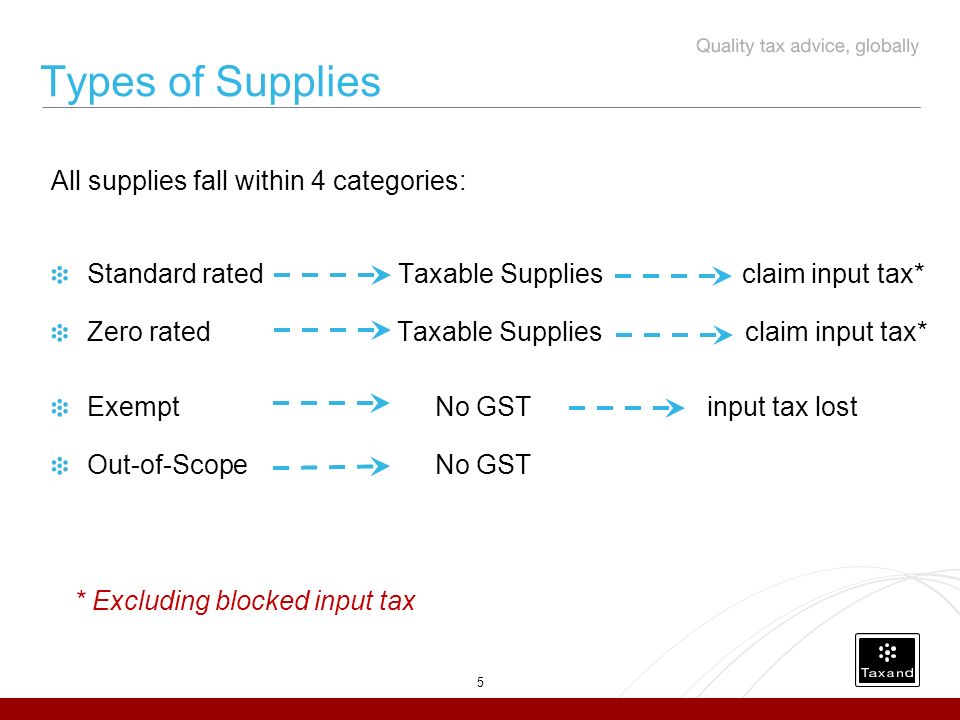 Quality tax advice, globally

Types of Supplies

All supplies fall within 4 categories:

Standard rated → Taxable Supplies → claim input tax*

Zero rated → Taxable Supplies → claim input tax*

Exempt → No GST → input tax lost

Out-of-Scope → No GST

* Excluding blocked input tax

5

Taxand